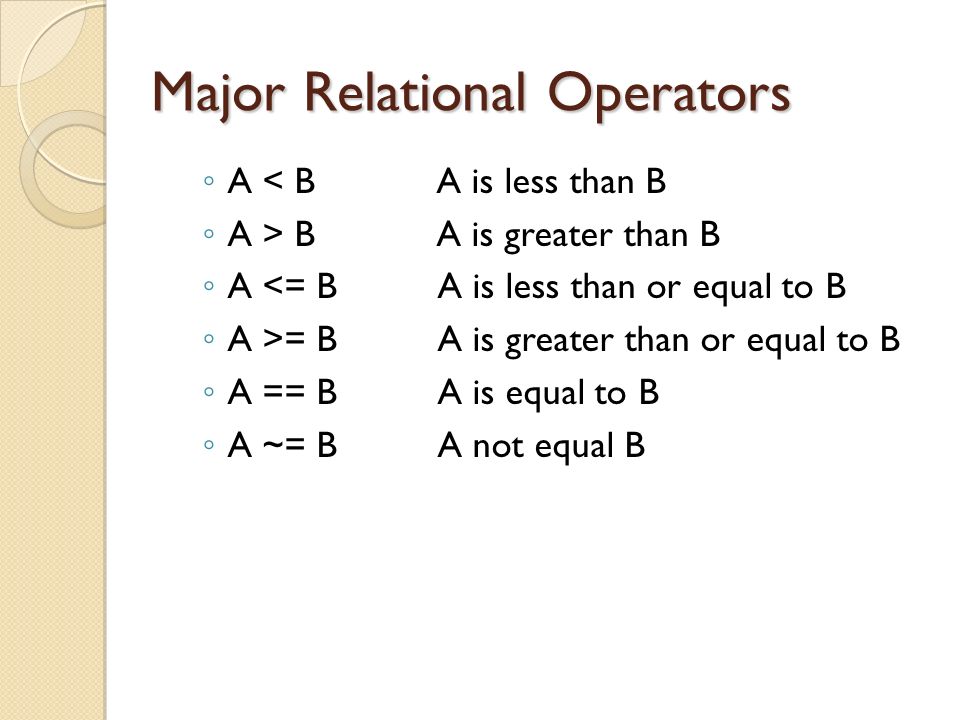 Major Relational Operators

◦ A < B A is less than B
◦ A > B A is greater than B
◦ A <= B A is less than or equal to B
◦ A >= B A is greater than or equal to B
◦ A == B A is equal to B
◦ A ~= B A not equal B